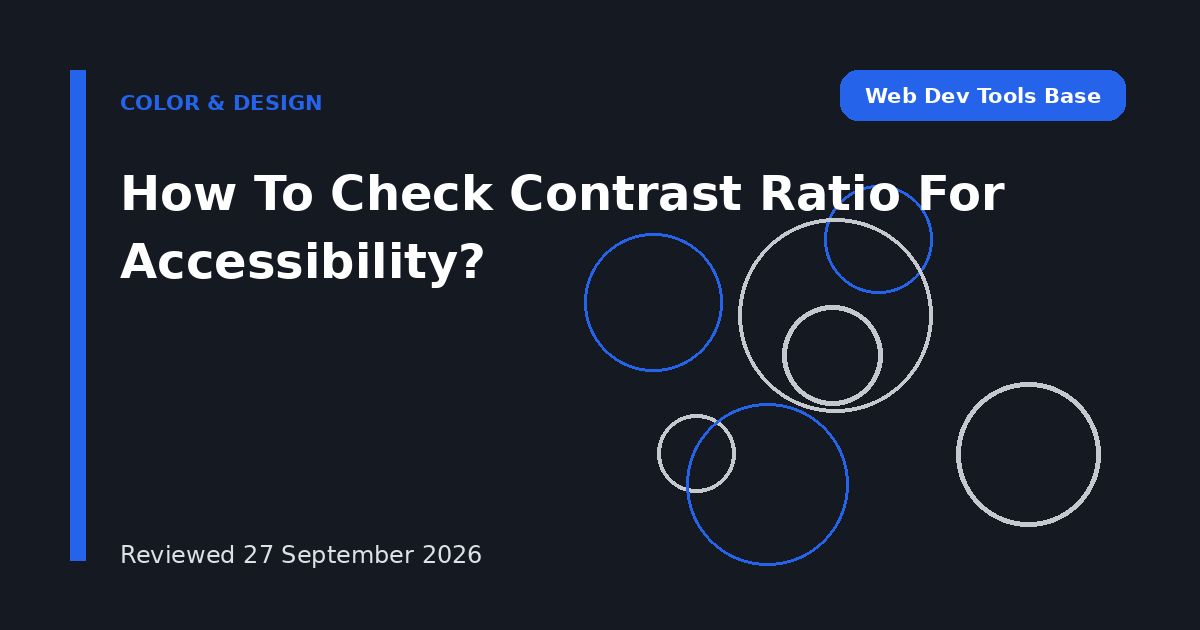 COLOR & DESIGN

Web Dev Tools Base

How To Check Contrast Ratio For Accessibility?

Reviewed 27 September 2026